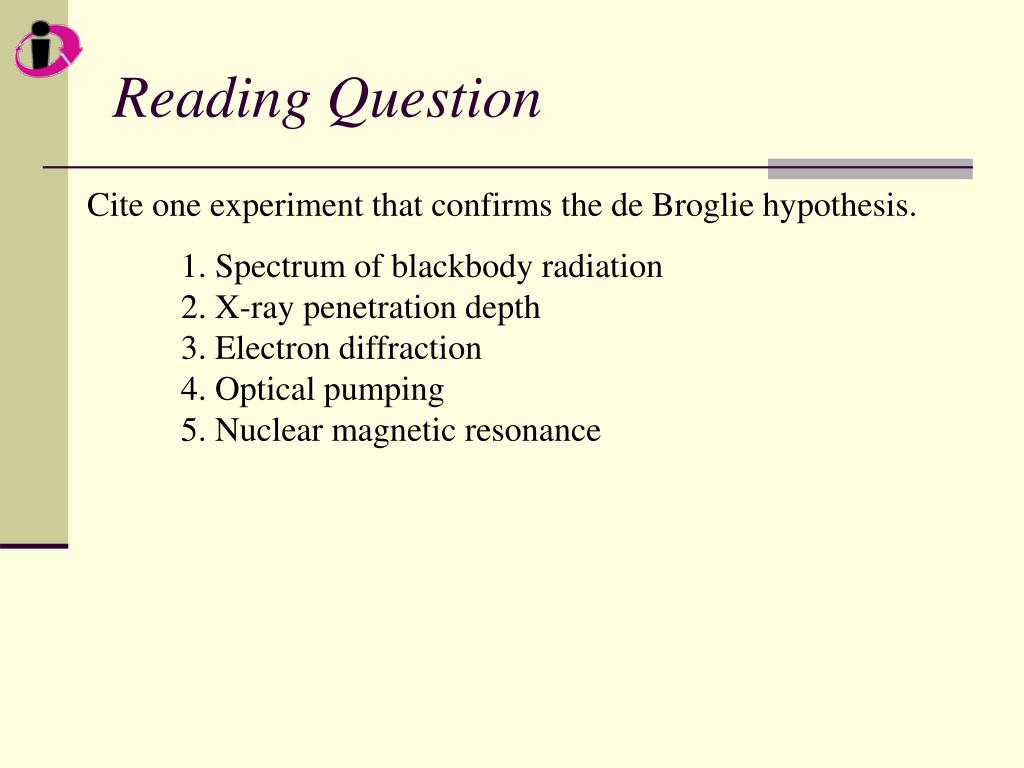 Reading Question

Cite one experiment that confirms the de Broglie hypothesis.

1. Spectrum of blackbody radiation
2. X-ray penetration depth
3. Electron diffraction
4. Optical pumping
5. Nuclear magnetic resonance